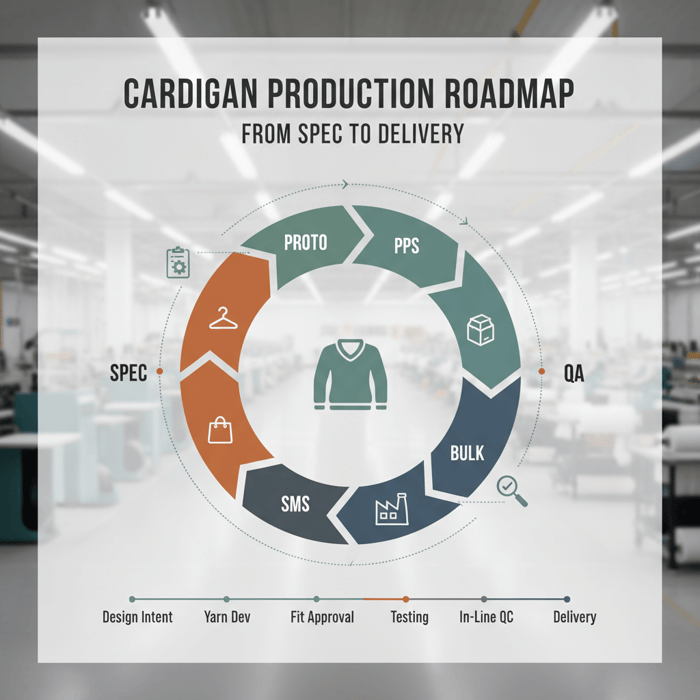 CARDIGAN PRODUCTION ROADMAP
FROM SPEC TO DELIVERY

PROTO
PPS
SPEC
QA
BULK
SMS

Design Intent
Yarn Dev
Fit Approval
Testing
In-Line QC
Delivery